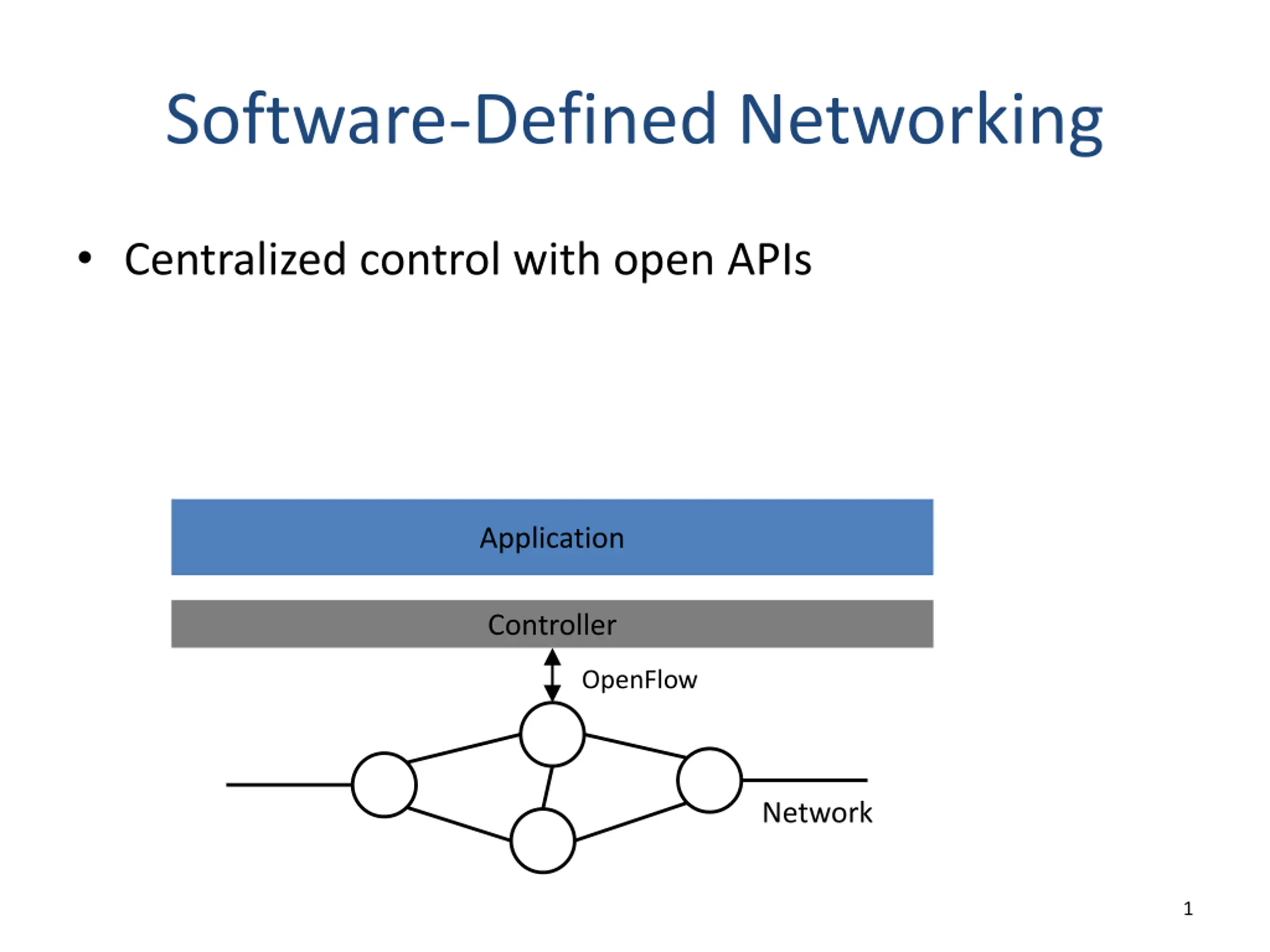 Software-Defined Networking

• Centralized control with open APIs

Application

Controller

OpenFlow

Network

1